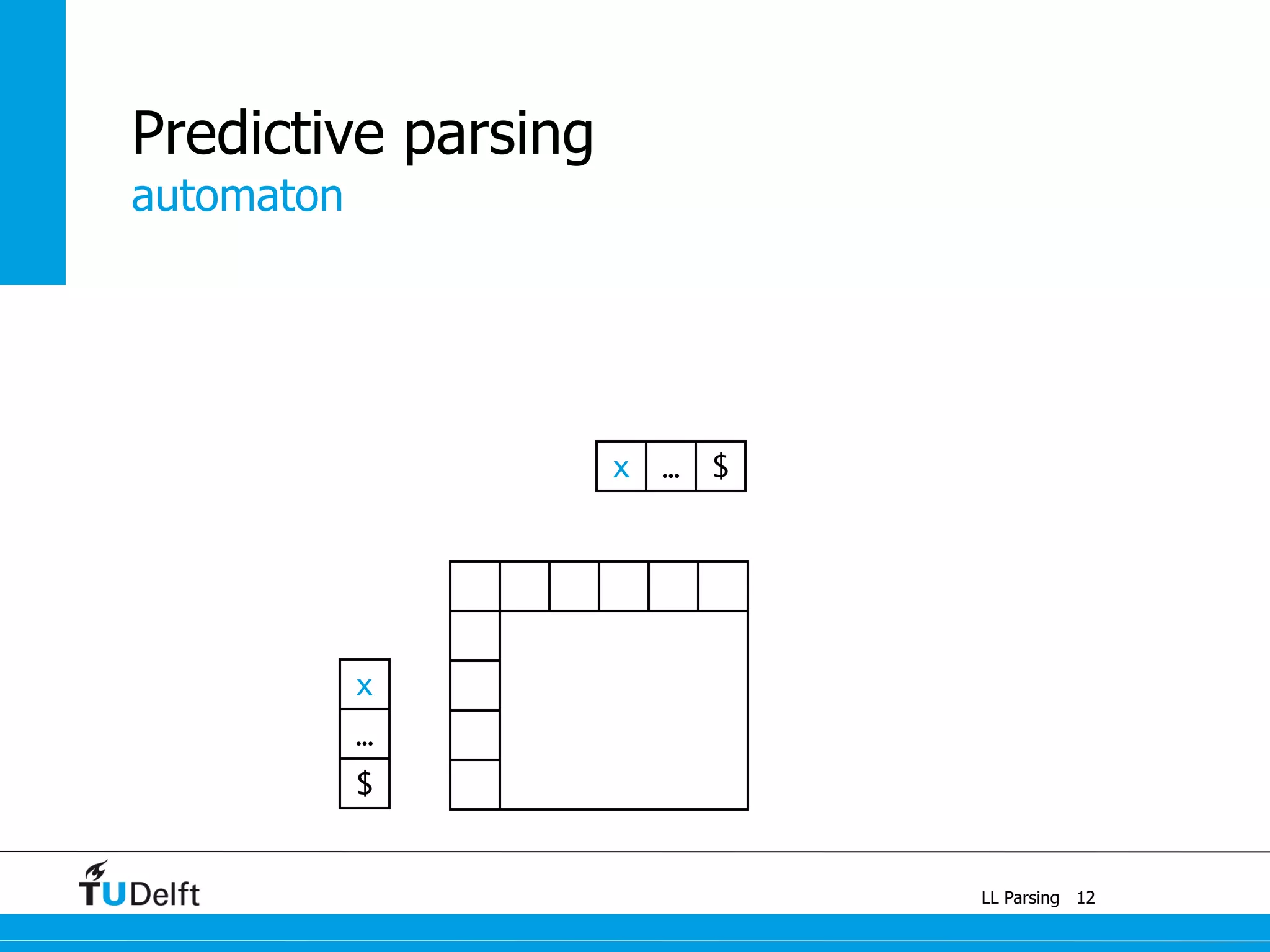 Predictive parsing
automaton

x ... $

x
...
$

TUDelft

LL Parsing 12